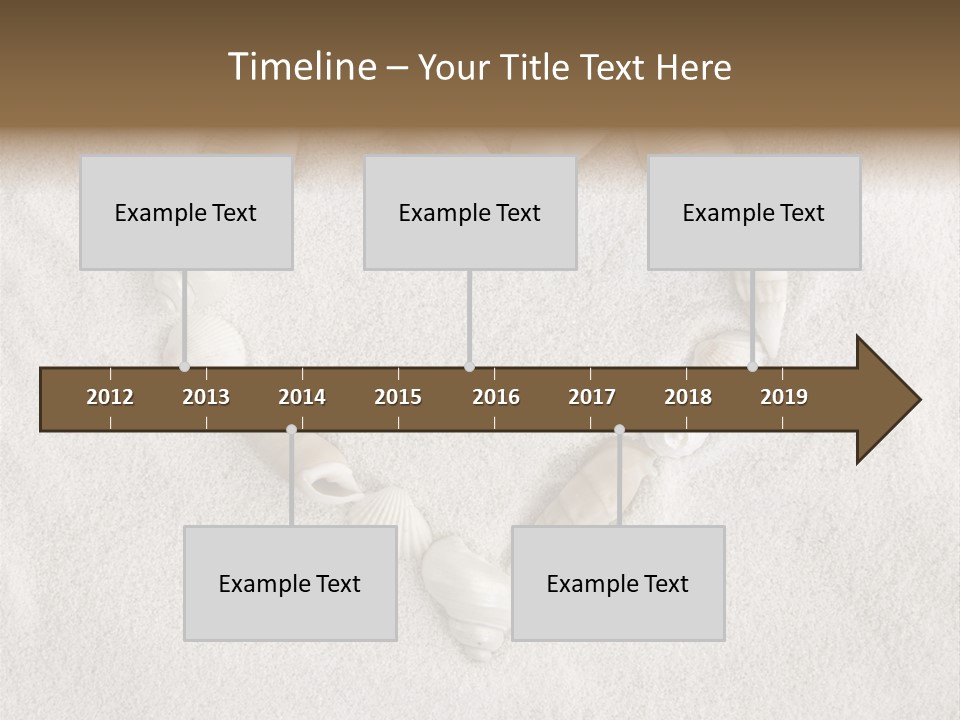 Timeline – Your Title Text Here

Example Text

Example Text

Example Text

2012 2013 2014 2015 2016 2017 2018 2019

Example Text

Example Text